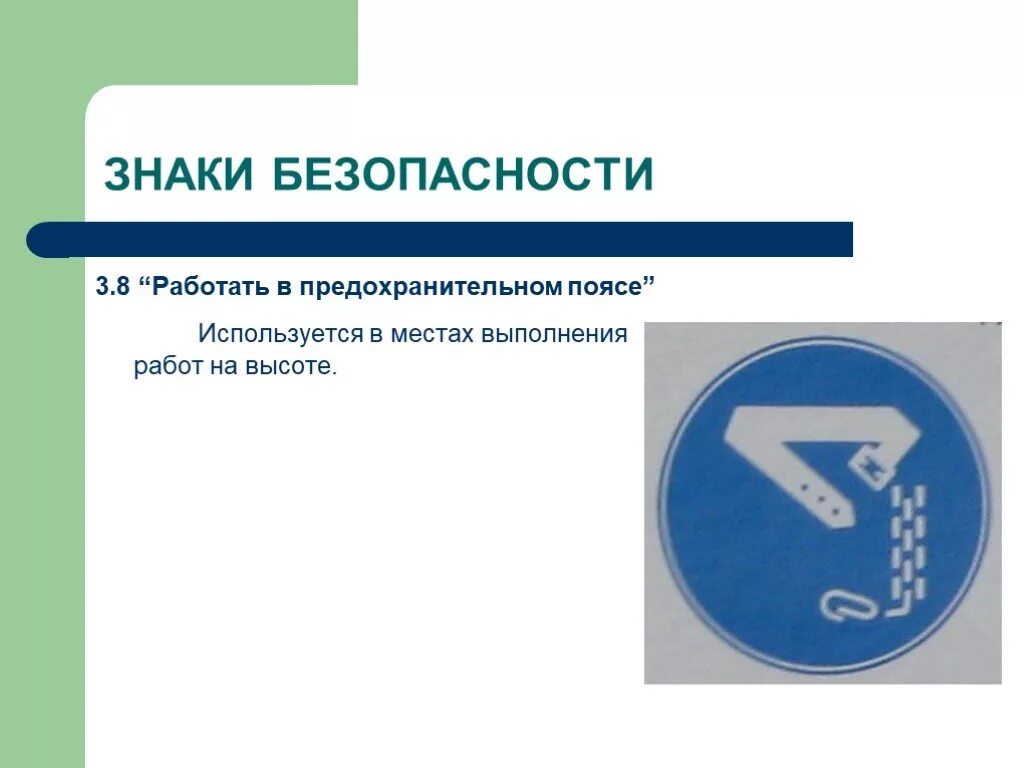 ЗНАКИ БЕЗОПАСНОСТИ

3.8 “Работать в предохранительном поясе”

Используется в местах выполнения работ на высоте.